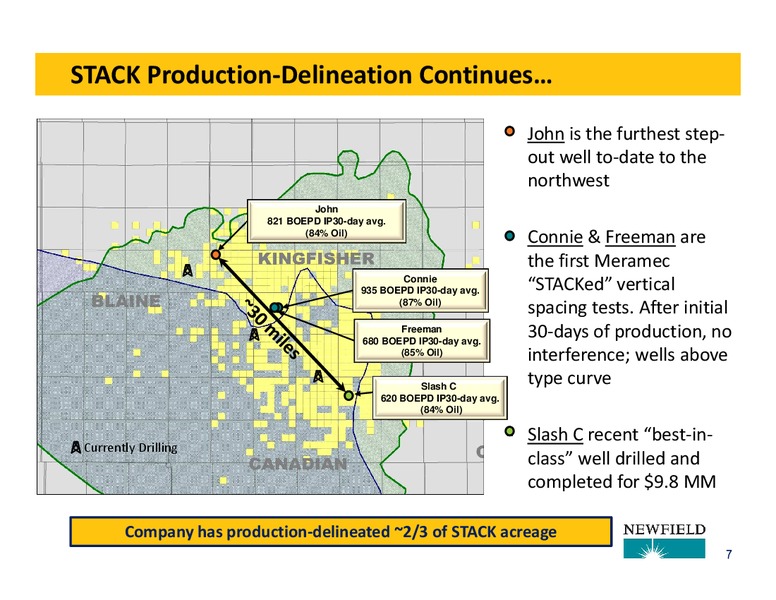 STACK Production-Delineation Continues…

John
821 BOEPD IP30-day avg.
(84% Oil)

KINGFISHER

Connie
935 BOEPD IP30-day avg.
(87% Oil)

BLAINE

~30 miles

Freeman
680 BOEPD IP30-day avg.
(85% Oil)

Slash C
620 BOEPD IP30-day avg.
(84% Oil)

Currently Drilling

CANADIAN

John is the furthest step-out well to-date to the northwest

Connie & Freeman are the first Meramec "STACKed" vertical spacing tests. After initial 30-days of production, no interference; wells above type curve

Slash C recent "best-in-class" well drilled and completed for $9.8 MM

Company has production-delineated ~2/3 of STACK acreage

NEWFIELD

7